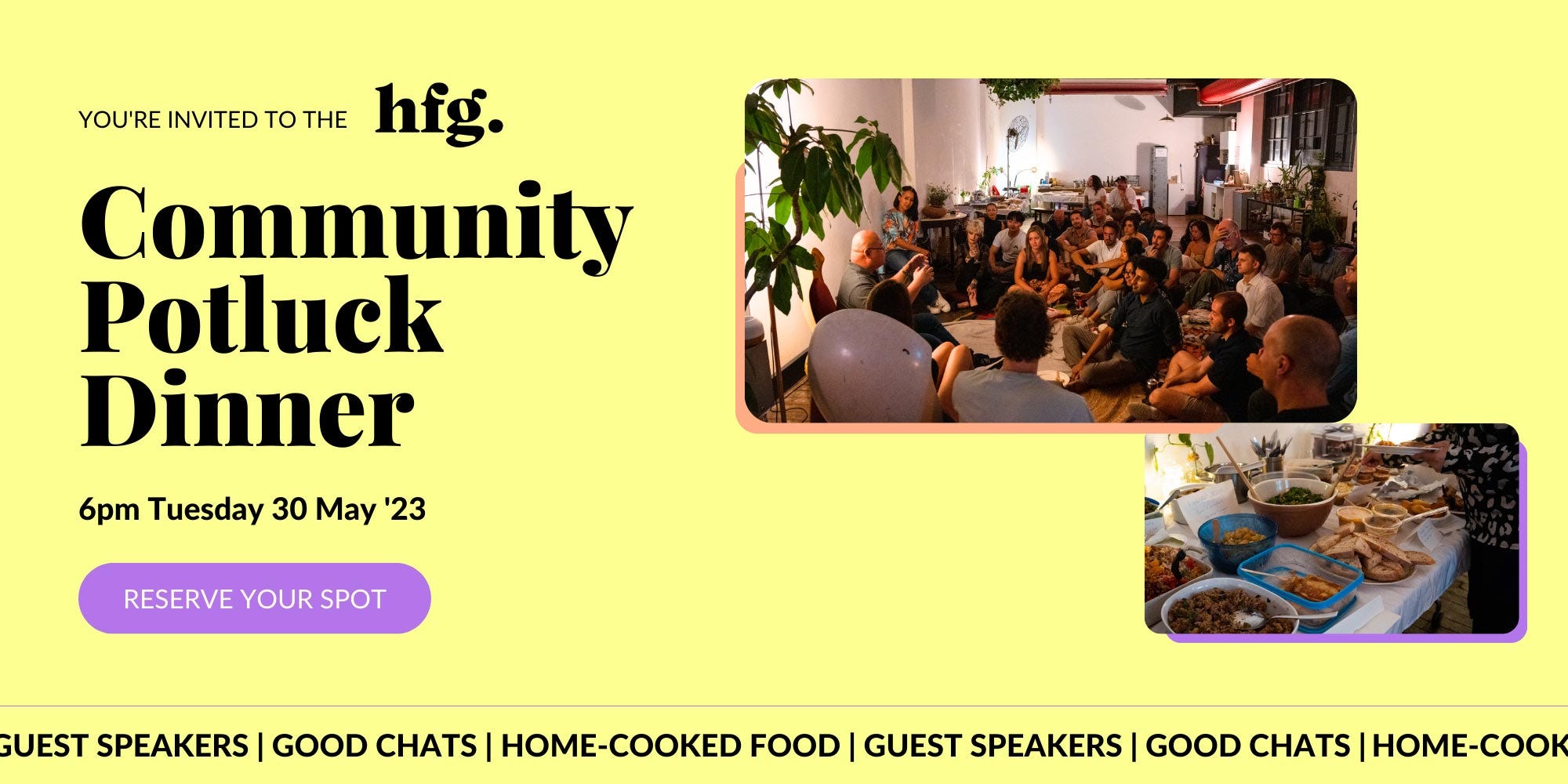 YOU'RE INVITED TO THE hfg.

Community Potluck Dinner

6pm Tuesday 30 May '23

RESERVE YOUR SPOT

GUEST SPEAKERS | GOOD CHATS | HOME-COOKED FOOD | GUEST SPEAKERS | GOOD CHATS | HOME-COOK